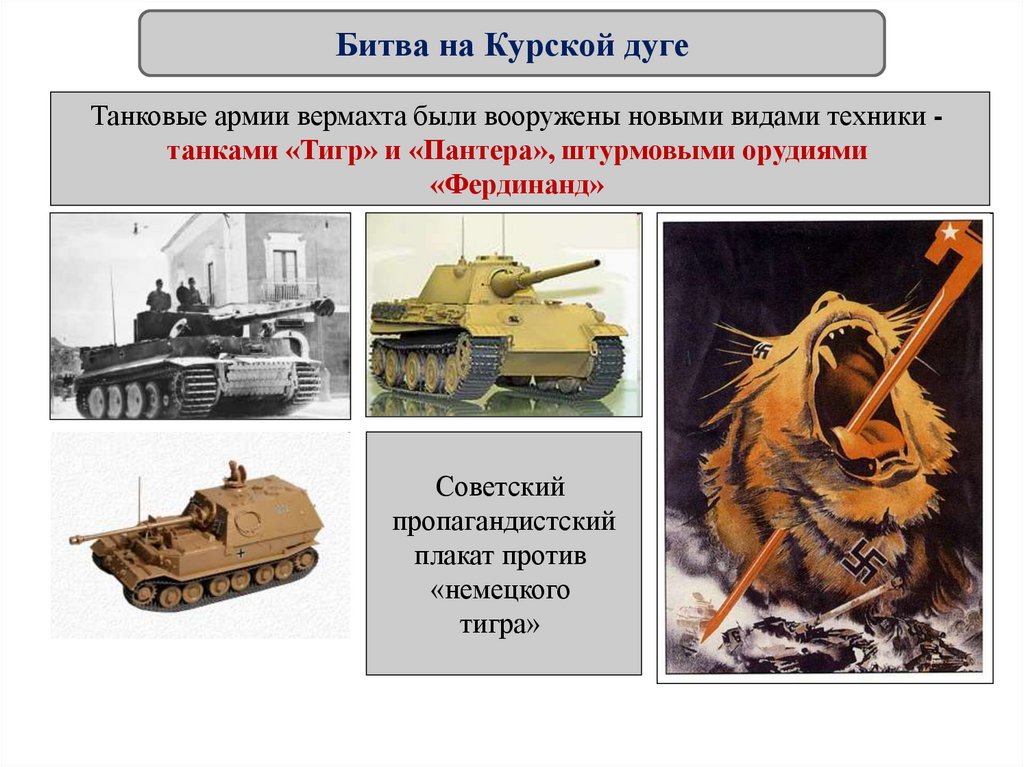 Битва на Курской дуге

Танковые армии вермахта были вооружены новыми видами техники - танками «Тигр» и «Пантера», штурмовыми орудиями «Фердинанд»

Советский пропагандистский плакат против «немецкого тигра»